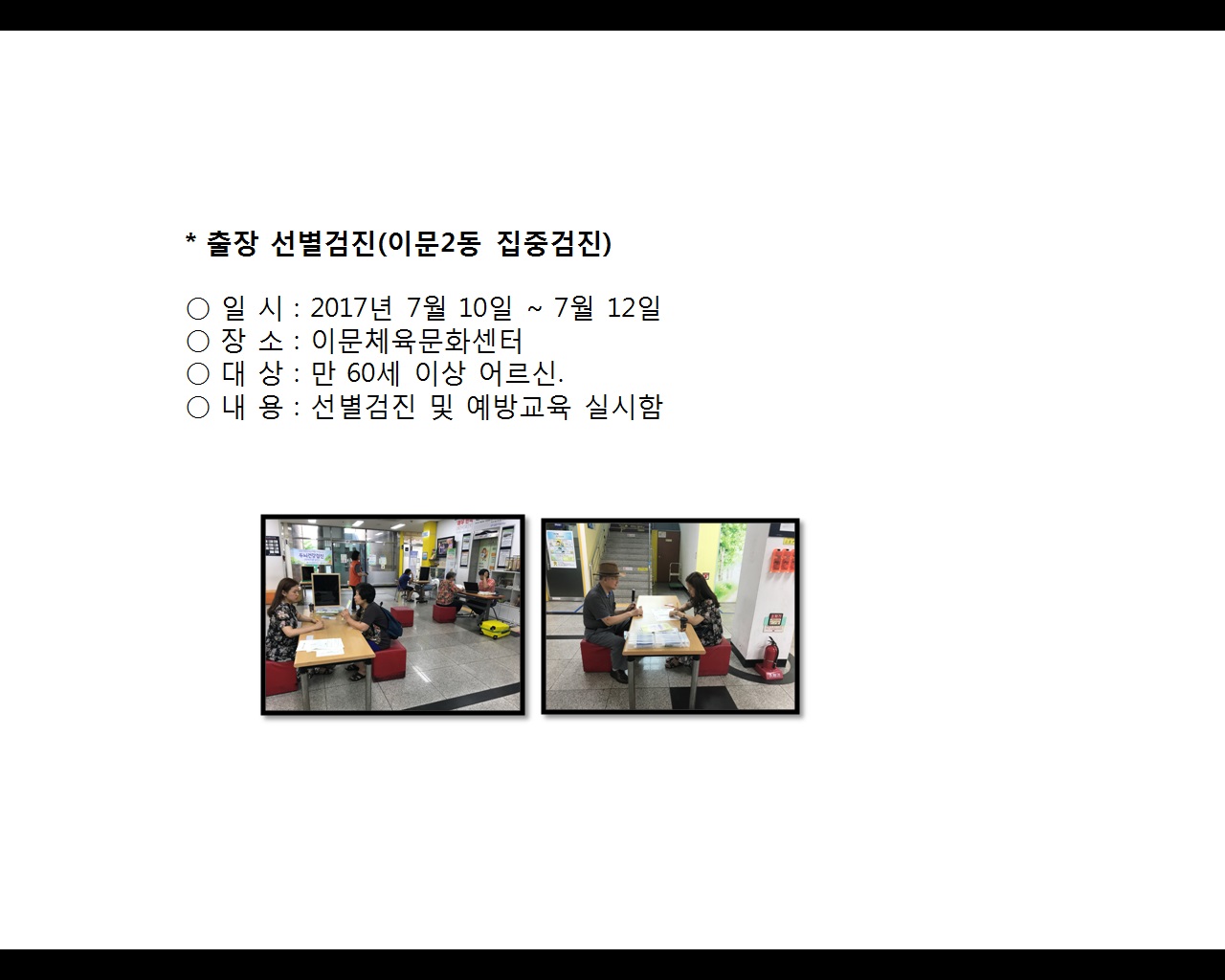 * 출장 선별검진(이문2동 집중검진)

○ 일 시 : 2017년 7월 10일 ~ 7월 12일
○ 장 소 : 이문체육문화센터
○ 대 상 : 만 60세 이상 어르신.
○ 내 용 : 선별검진 및 예방교육 실시함